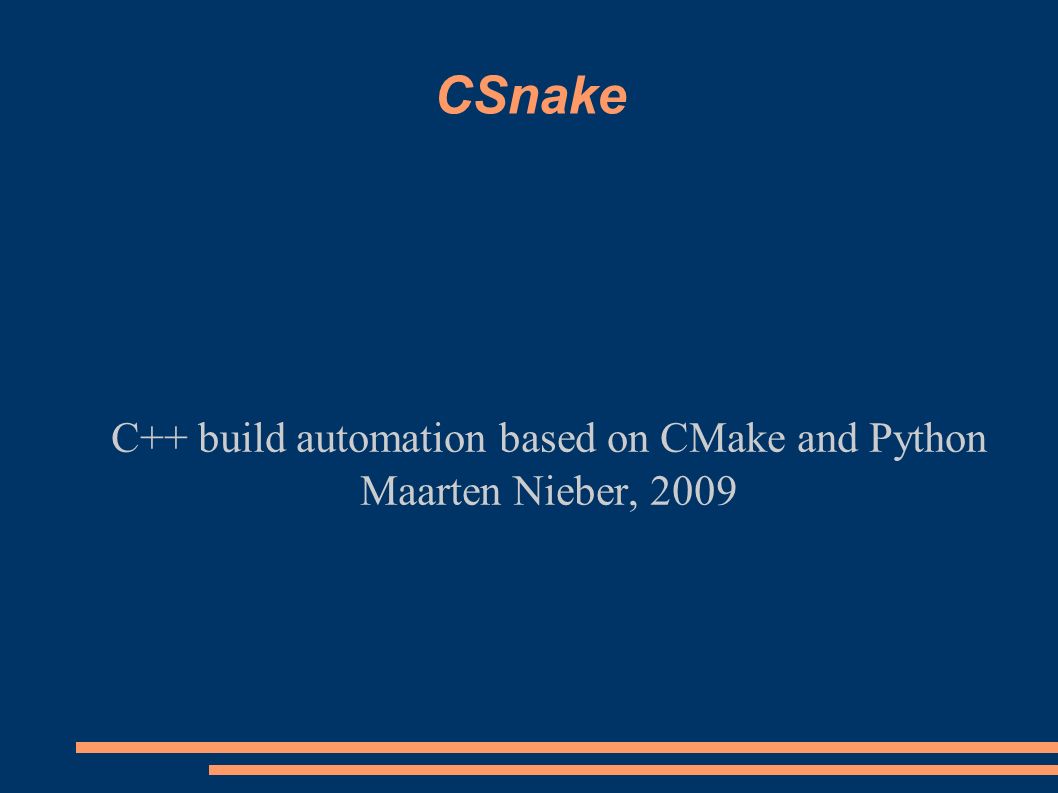 CSnake

C++ build automation based on CMake and Python
Maarten Nieber, 2009